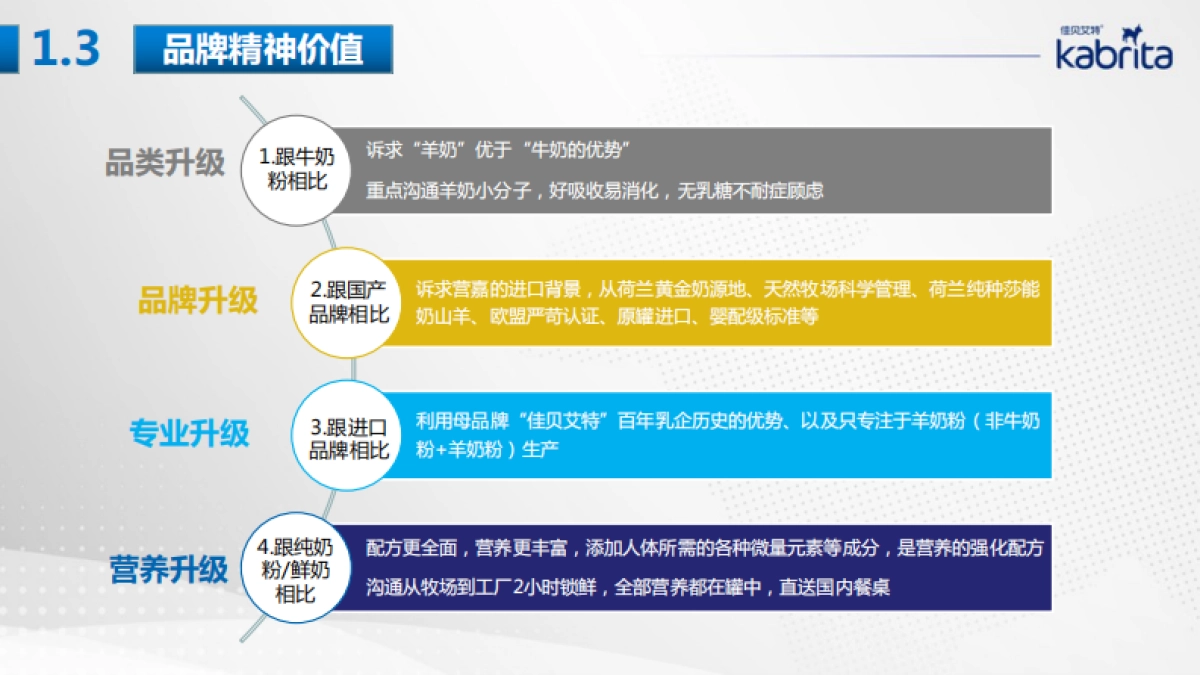 1.3 品牌精神价值

佳贝艾特
kabrita

品类升级

1.跟牛奶粉相比

诉求“羊奶”优于“牛奶的优势”

重点沟通羊奶小分子，好吸收易消化，无乳糖不耐症顾虑

品牌升级

2.跟国产品牌相比

诉求营嘉的进口背景，从荷兰黄金奶源地、天然牧场科学管理、荷兰纯种莎能奶山羊、欧盟严苛认证、原罐进口、婴配级标准等

专业升级

3.跟进口品牌相比

利用母品牌“佳贝艾特”百年乳企历史的优势、以及只专注于羊奶粉（非牛奶粉+羊奶粉）生产

营养升级

4.跟纯奶粉/鲜奶相比

配方更全面，营养更丰富，添加人体所需的各种微量元素等成分，是营养的强化配方

沟通从牧场到工厂2小时锁鲜，全部营养都在罐中，直送国内餐桌